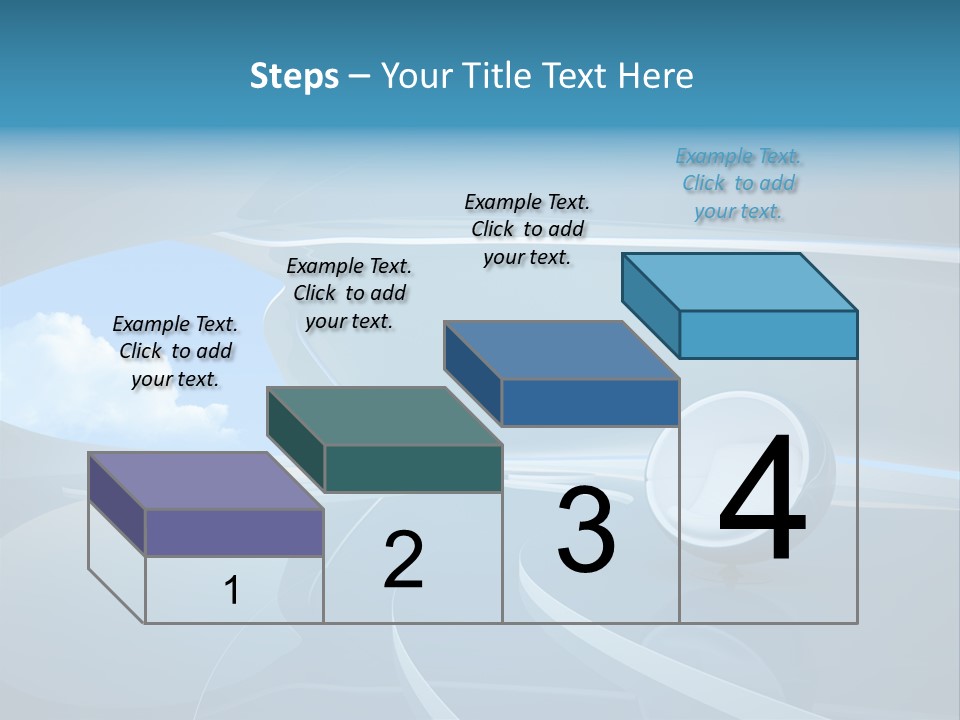 Steps – Your Title Text Here

Example Text. Click to add your text.

Example Text. Click to add your text.

Example Text. Click to add your text.

Example Text. Click to add your text.

1

2

3

4